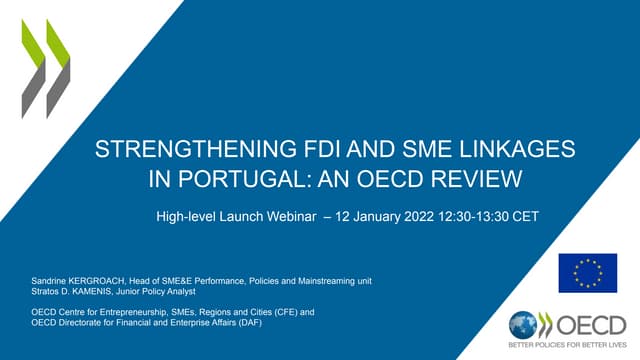 STRENGTHENING FDI AND SME LINKAGES IN PORTUGAL: AN OECD REVIEW

High-level Launch Webinar – 12 January 2022 12:30-13:30 CET

Sandrine KERGROACH, Head of SME&E Performance, Policies and Mainstreaming unit
Stratos D. KAMENIS, Junior Policy Analyst

OECD Centre for Entrepreneurship, SMEs, Regions and Cities (CFE) and
OECD Directorate for Financial and Enterprise Affairs (DAF)

OECD
BETTER POLICIES FOR BETTER LIVES